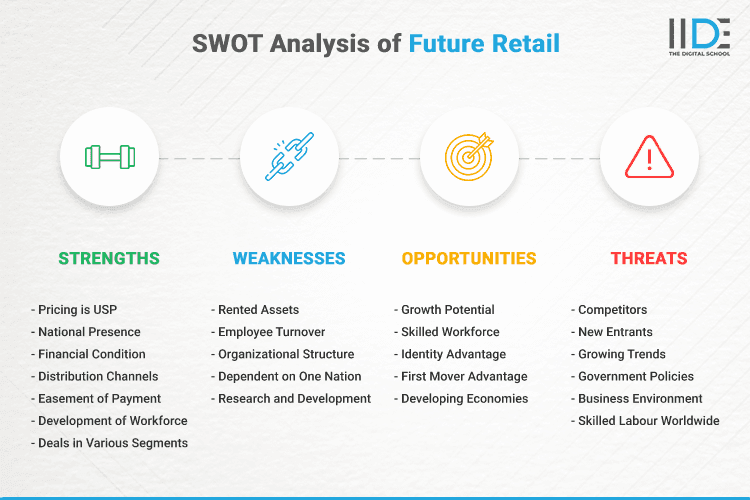 SWOT Analysis of Future Retail

IIDE
THE DIGITAL SCHOOL

STRENGTHS

- Pricing is USP
- National Presence
- Financial Condition
- Distribution Channels
- Easement of Payment
- Development of Workforce
- Deals in Various Segments

WEAKNESSES

- Rented Assets
- Employee Turnover
- Organizational Structure
- Dependent on One Nation
- Research and Development

OPPORTUNITIES

- Growth Potential
- Skilled Workforce
- Identity Advantage
- First Mover Advantage
- Developing Economies

THREATS

- Competitors
- New Entrants
- Growing Trends
- Government Policies
- Business Environment
- Skilled Labour Worldwide